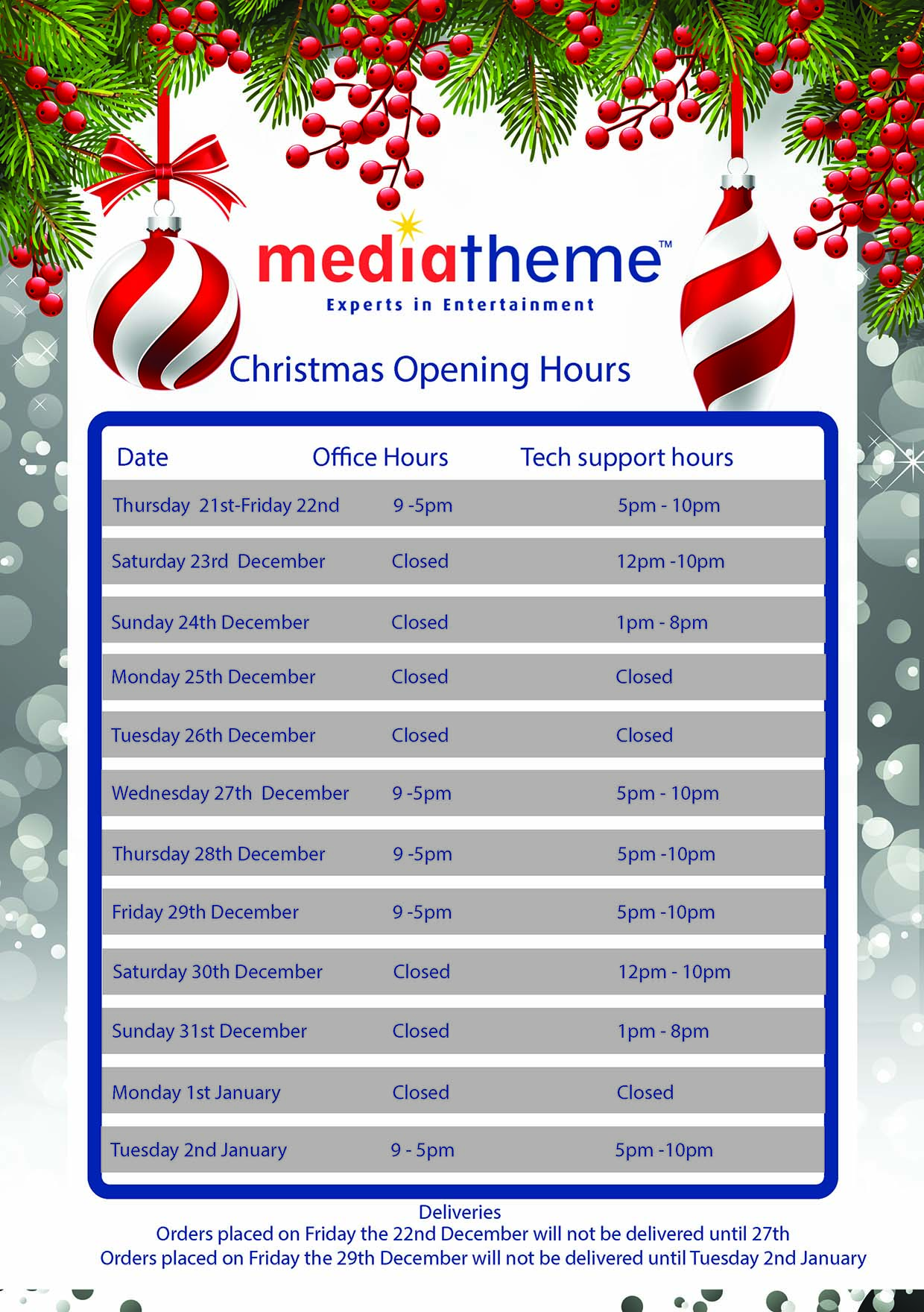 mediatheme™
Experts in Entertainment

Christmas Opening Hours

| Date | Office Hours | Tech support hours |
|---|---|---|
| Thursday 21st-Friday 22nd | 9 -5pm | 5pm - 10pm |
| Saturday 23rd December | Closed | 12pm -10pm |
| Sunday 24th December | Closed | 1pm - 8pm |
| Monday 25th December | Closed | Closed |
| Tuesday 26th December | Closed | Closed |
| Wednesday 27th December | 9 -5pm | 5pm - 10pm |
| Thursday 28th December | 9 -5pm | 5pm -10pm |
| Friday 29th December | 9 -5pm | 5pm -10pm |
| Saturday 30th December | Closed | 12pm - 10pm |
| Sunday 31st December | Closed | 1pm - 8pm |
| Monday 1st January | Closed | Closed |
| Tuesday 2nd January | 9 - 5pm | 5pm -10pm |

Deliveries
Orders placed on Friday the 22nd December will not be delivered until 27th
Orders placed on Friday the 29th December will not be delivered until Tuesday 2nd January